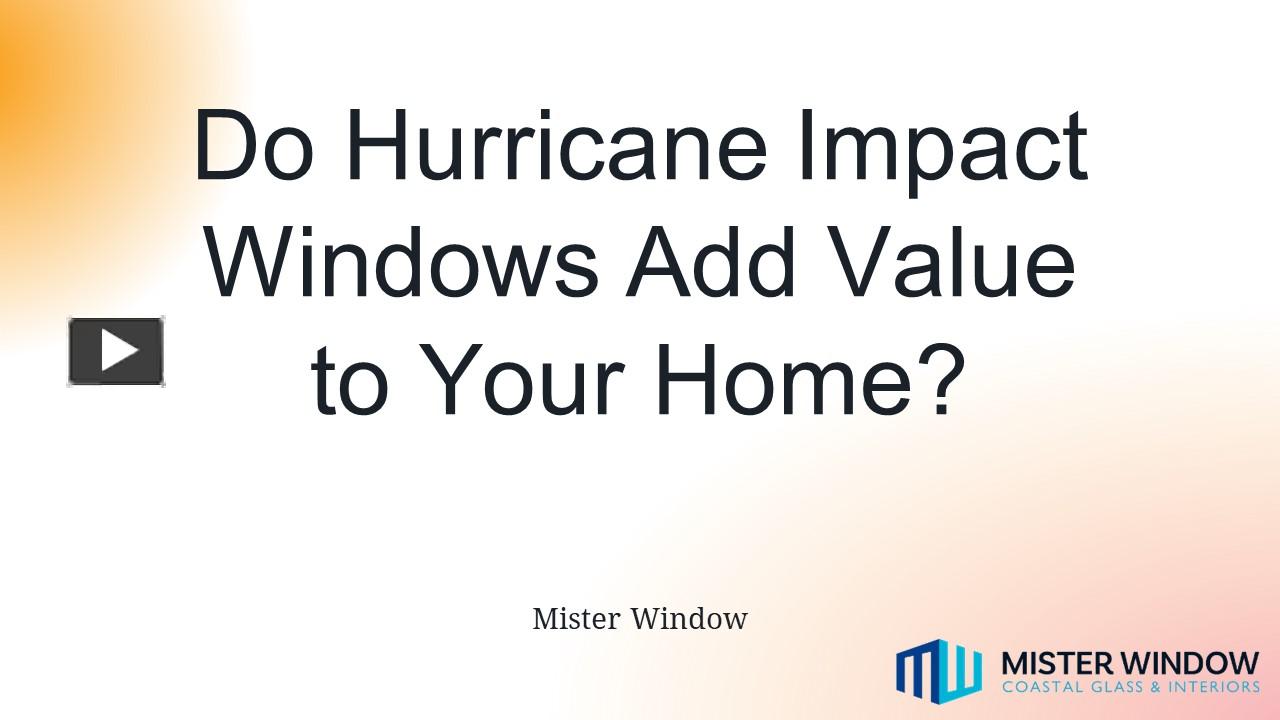 Do Hurricane Impact Windows Add Value to Your Home?

Mister Window

MISTER WINDOW
COASTAL GLASS & INTERIORS